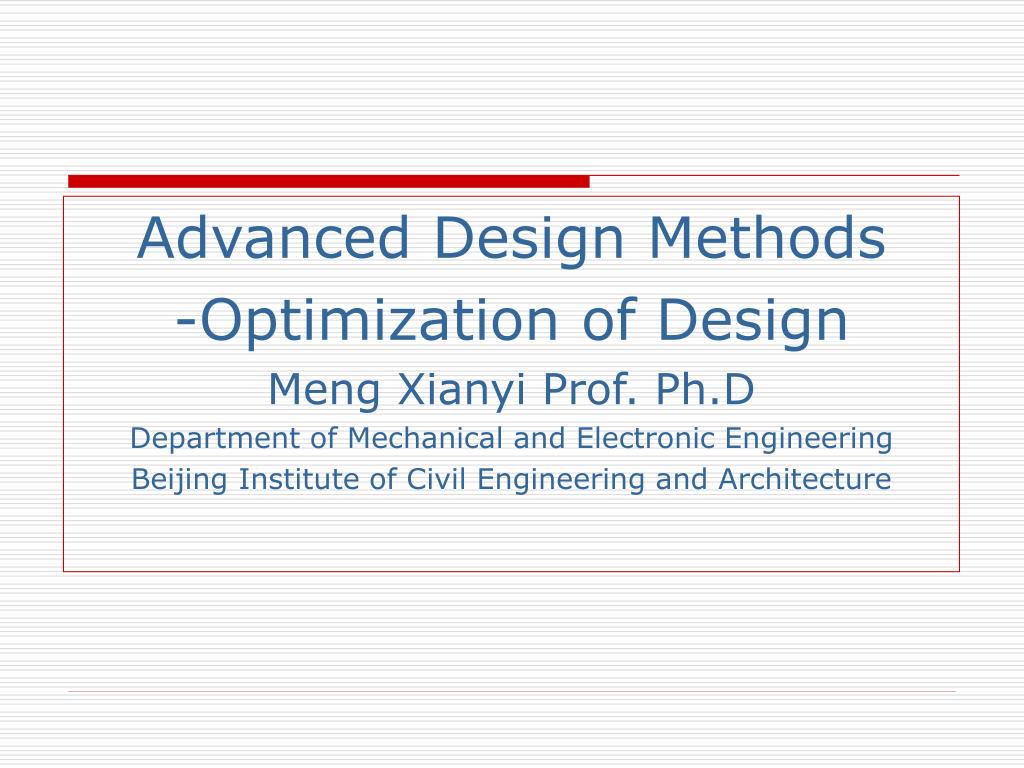 Advanced Design Methods
-Optimization of Design
Meng Xianyi Prof. Ph.D
Department of Mechanical and Electronic Engineering
Beijing Institute of Civil Engineering and Architecture